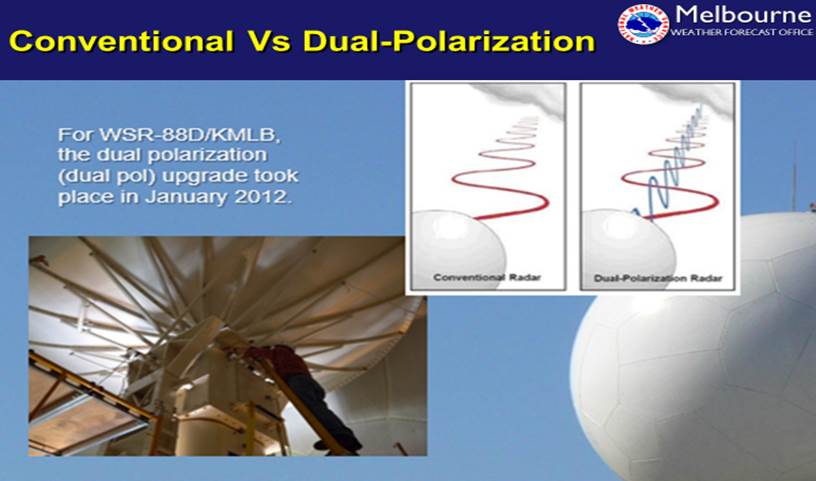 Conventional Vs Dual-Polarization

NATIONAL WEATHER SERVICE

Melbourne
WEATHER FORECAST OFFICE

For WSR-88D/KMLB, the dual polarization (dual pol) upgrade took place in January 2012.

Conventional Radar

Dual-Polarization Radar